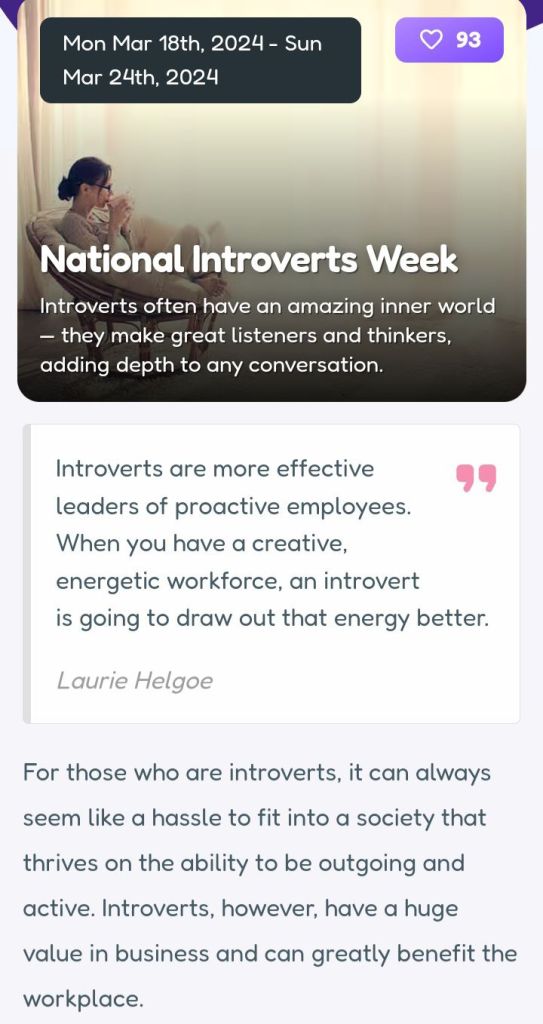 Mon Mar 18th, 2024 - Sun Mar 24th, 2024

93

National Introverts Week

Introverts often have an amazing inner world — they make great listeners and thinkers, adding depth to any conversation.

Introverts are more effective leaders of proactive employees. When you have a creative, energetic workforce, an introvert is going to draw out that energy better.

Laurie Helgoe

For those who are introverts, it can always seem like a hassle to fit into a society that thrives on the ability to be outgoing and active. Introverts, however, have a huge value in business and can greatly benefit the workplace.